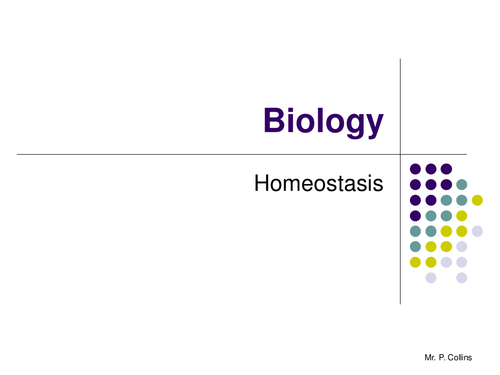 Biology

Homeostasis

Mr. P. Collins